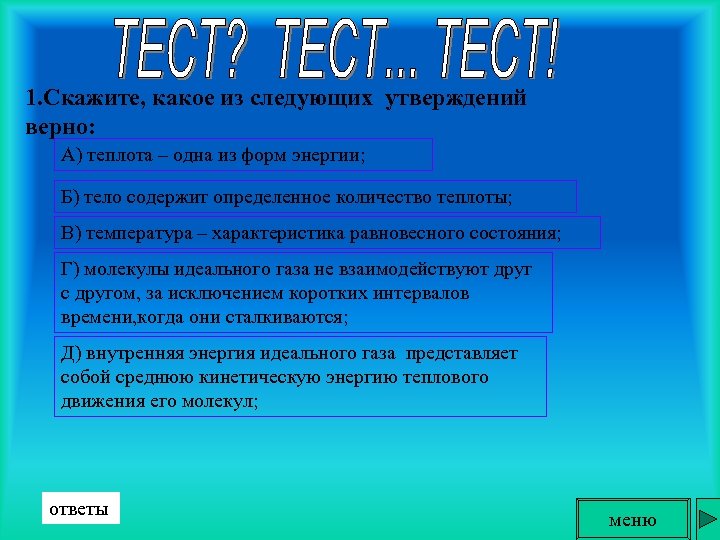 ТЕСТ? ТЕСТ... ТЕСТ!

1.Скажите, какое из следующих утверждений верно:

А) теплота – одна из форм энергии;

Б) тело содержит определенное количество теплоты;

В) температура – характеристика равновесного состояния;

Г) молекулы идеального газа не взаимодействуют друг с другом, за исключением коротких интервалов времени,когда они сталкиваются;

Д) внутренняя энергия идеального газа представляет собой среднюю кинетическую энергию теплового движения его молекул;

ответы

меню